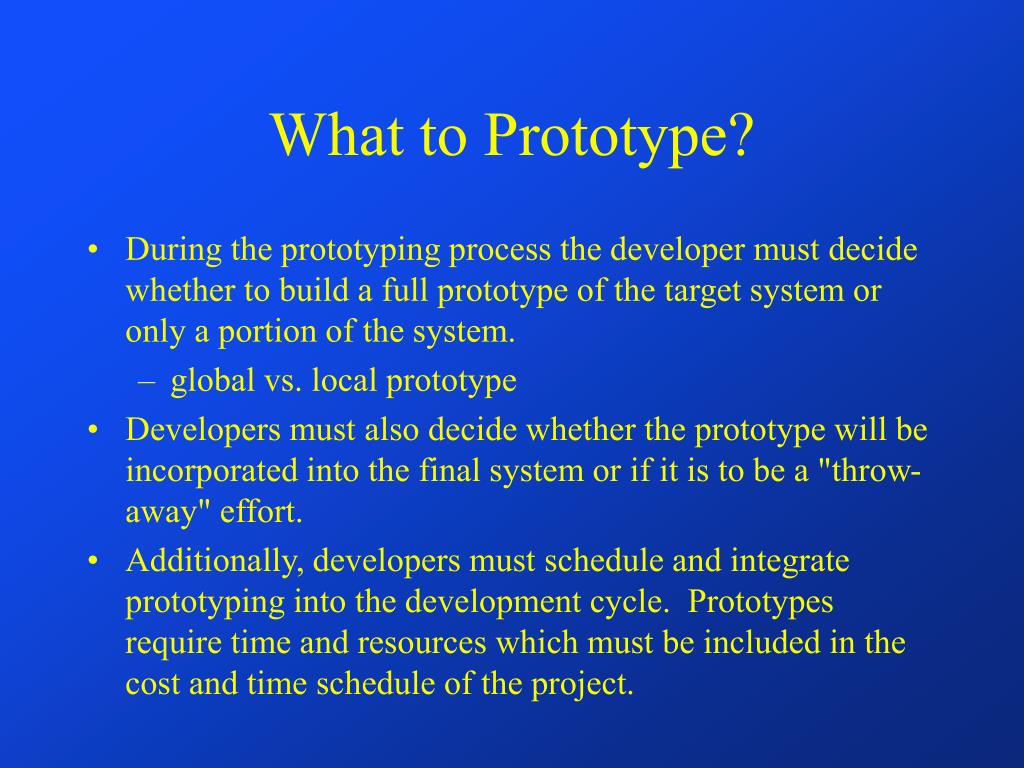 What to Prototype?

• During the prototyping process the developer must decide whether to build a full prototype of the target system or only a portion of the system.
– global vs. local prototype
• Developers must also decide whether the prototype will be incorporated into the final system or if it is to be a "throw-away" effort.
• Additionally, developers must schedule and integrate prototyping into the development cycle. Prototypes require time and resources which must be included in the cost and time schedule of the project.